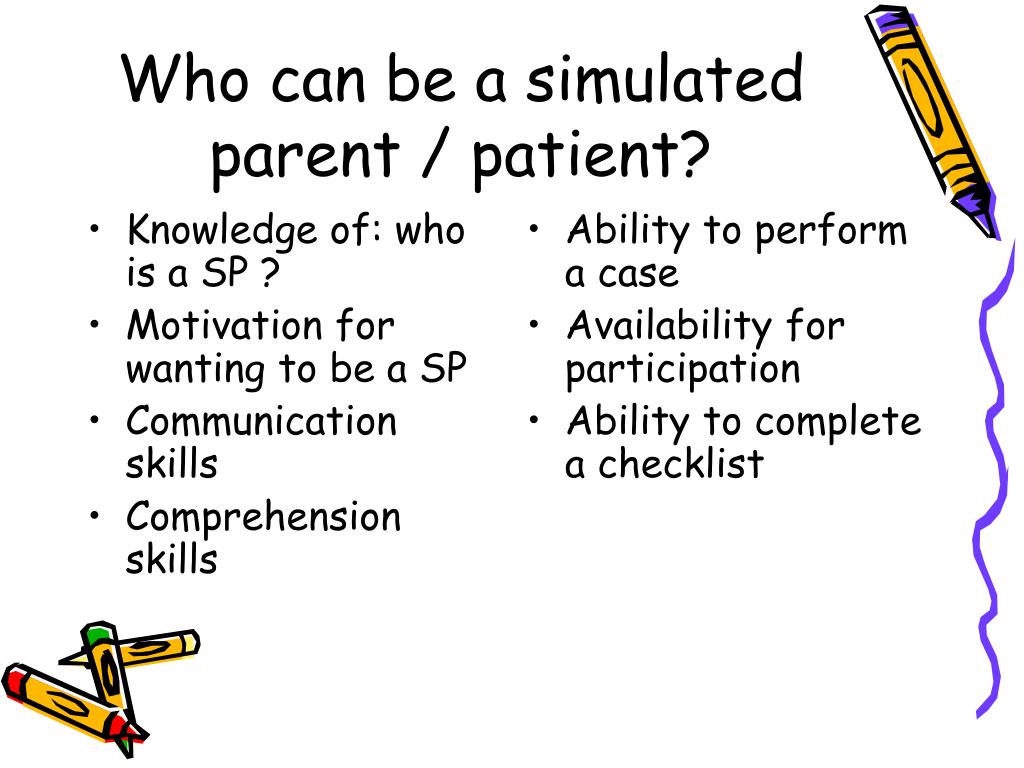 Who can be a simulated parent / patient?

• Knowledge of: who is a SP ?
• Motivation for wanting to be a SP
• Communication skills
• Comprehension skills

• Ability to perform a case
• Availability for participation
• Ability to complete a checklist